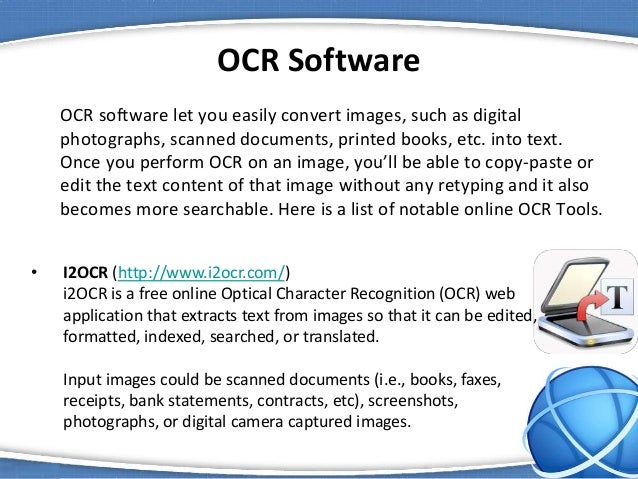 OCR Software

OCR software let you easily convert images, such as digital photographs, scanned documents, printed books, etc. into text. Once you perform OCR on an image, you'll be able to copy-paste or edit the text content of that image without any retyping and it also becomes more searchable. Here is a list of notable online OCR Tools.

• I2OCR (http://www.i2ocr.com/)
i2OCR is a free online Optical Character Recognition (OCR) web application that extracts text from images so that it can be edited, formatted, indexed, searched, or translated.

Input images could be scanned documents (i.e., books, faxes, receipts, bank statements, contracts, etc), screenshots, photographs, or digital camera captured images.

T